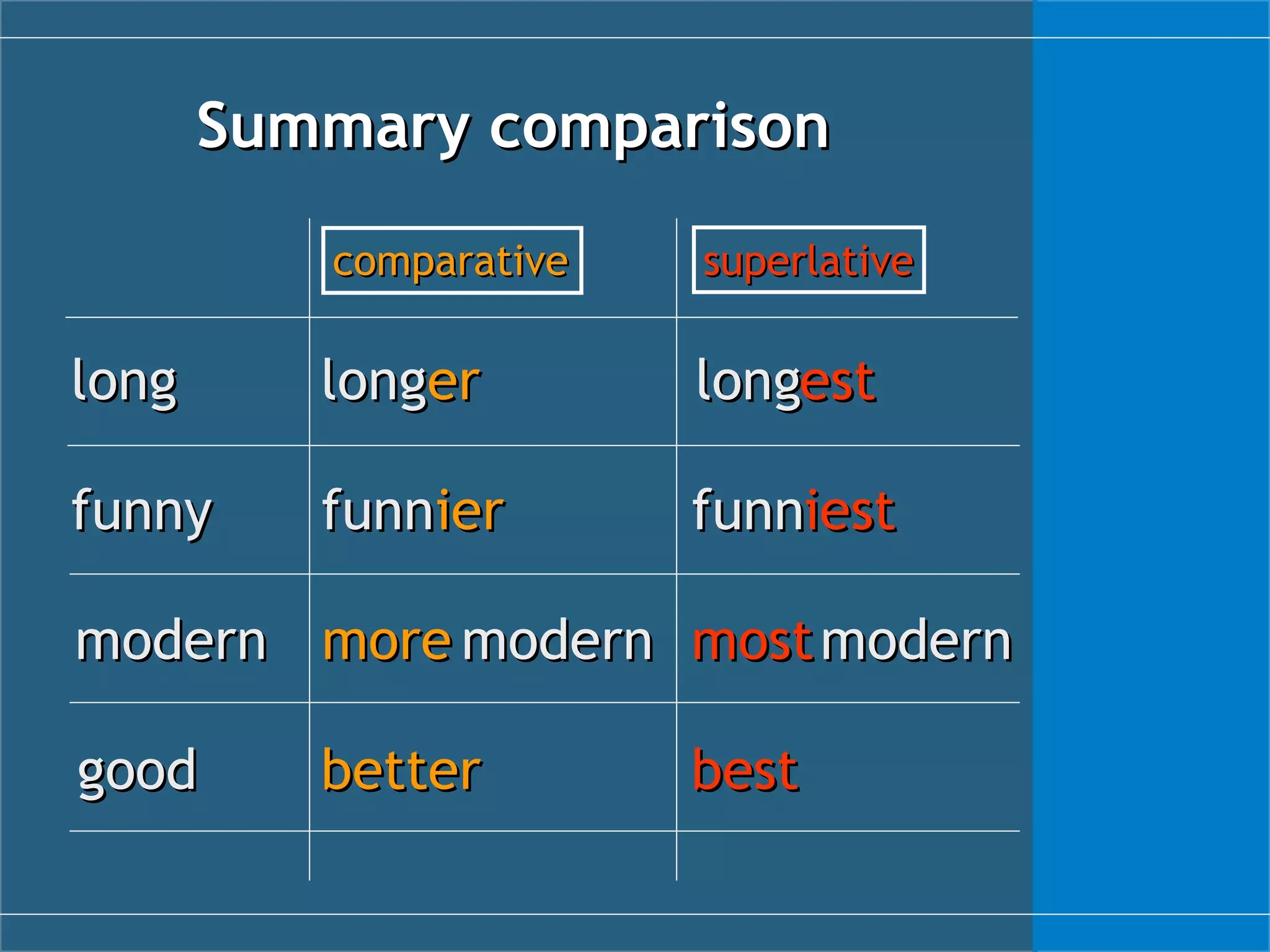 Summary comparison

| | comparative | superlative |
|---|---|---|
| long | longer | longest |
| funny | funnier | funniest |
| modern | more modern | most modern |
| good | better | best |